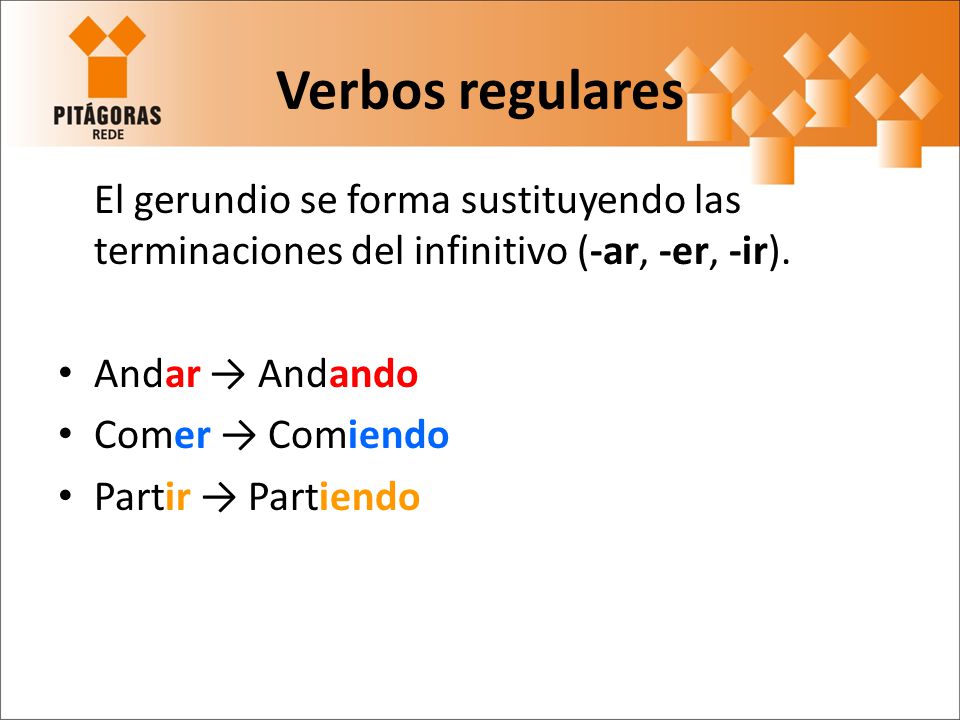 PITÁGORAS
REDE

Verbos regulares

El gerundio se forma sustituyendo las terminaciones del infinitivo (-ar, -er, -ir).

• Andar → Andando
• Comer → Comiendo
• Partir → Partiendo